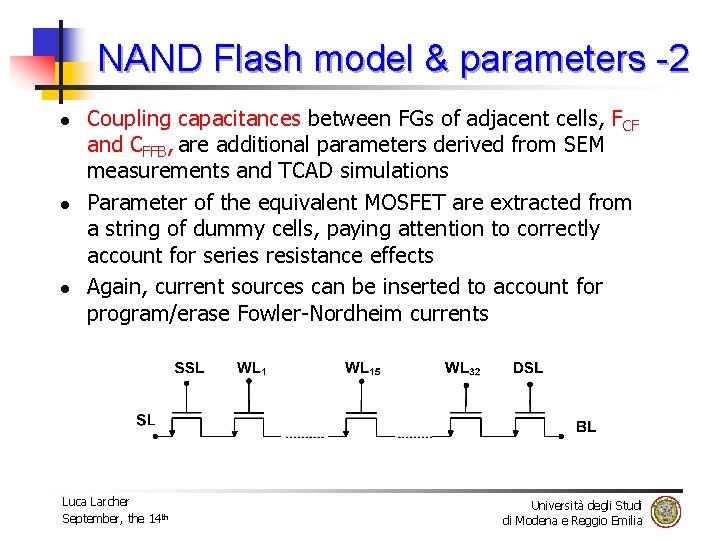 NAND Flash model & parameters -2

- Coupling capacitances between FGs of adjacent cells, $F_{CF}$ and $C_{FFB}$, are additional parameters derived from SEM measurements and TCAD simulations
- Parameter of the equivalent MOSFET are extracted from a string of dummy cells, paying attention to correctly account for series resistance effects
- Again, current sources can be inserted to account for program/erase Fowler-Nordheim currents

SSL $WL_1$ $WL_{15}$ $WL_{32}$ DSL
SL BL

Luca Larcher
September, the $14^{th}$

Università degli Studi
di Modena e Reggio Emilia